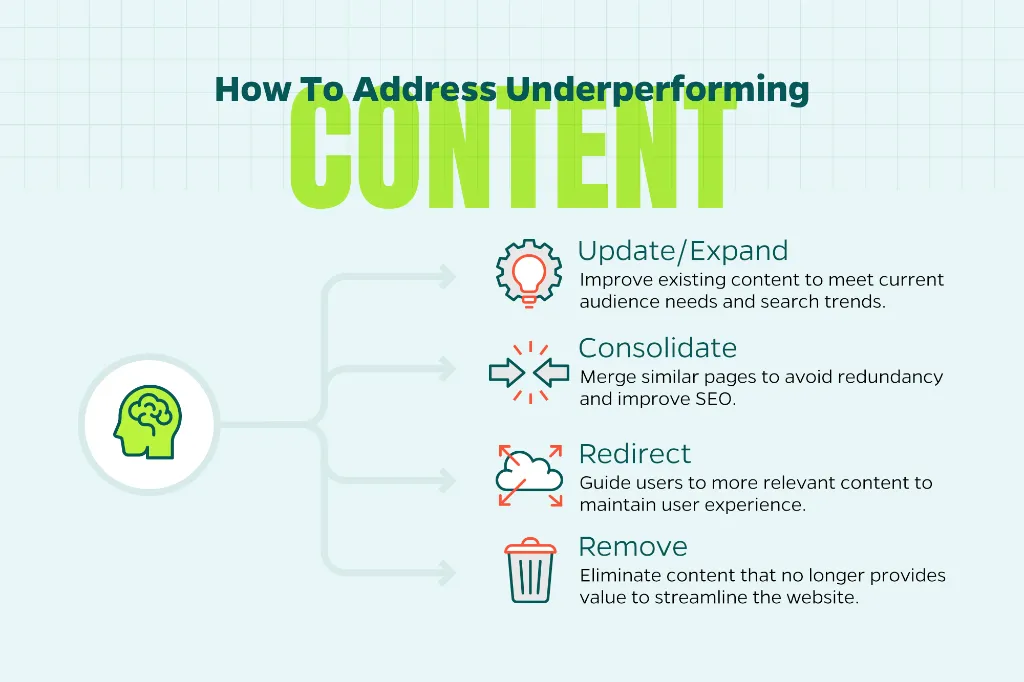 How To Address Underperforming
CONTENT

Update/Expand
Improve existing content to meet current audience needs and search trends.

Consolidate
Merge similar pages to avoid redundancy and improve SEO.

Redirect
Guide users to more relevant content to maintain user experience.

Remove
Eliminate content that no longer provides value to streamline the website.